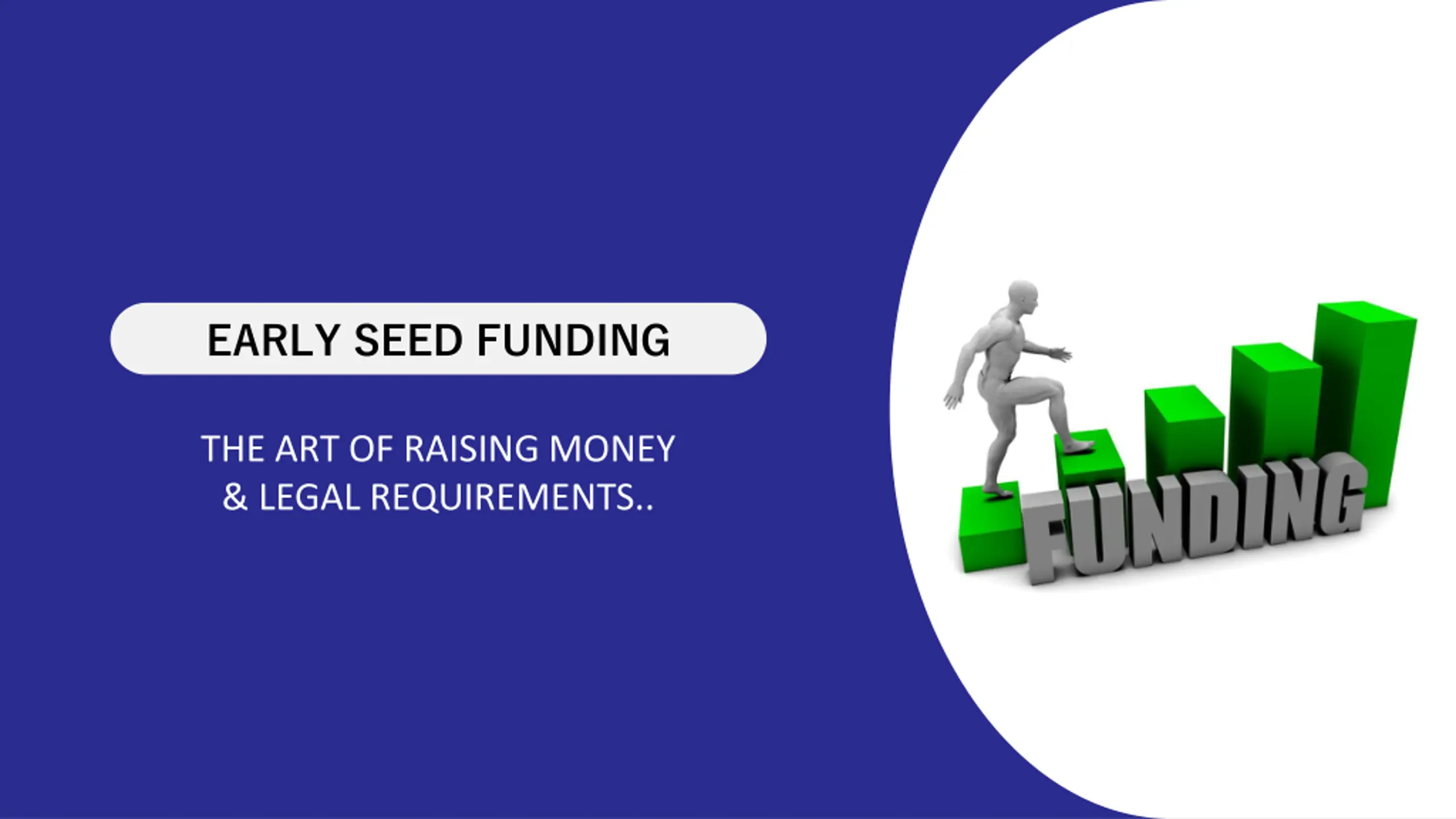 EARLY SEED FUNDING

THE ART OF RAISING MONEY & LEGAL REQUIREMENTS..

FUNDING